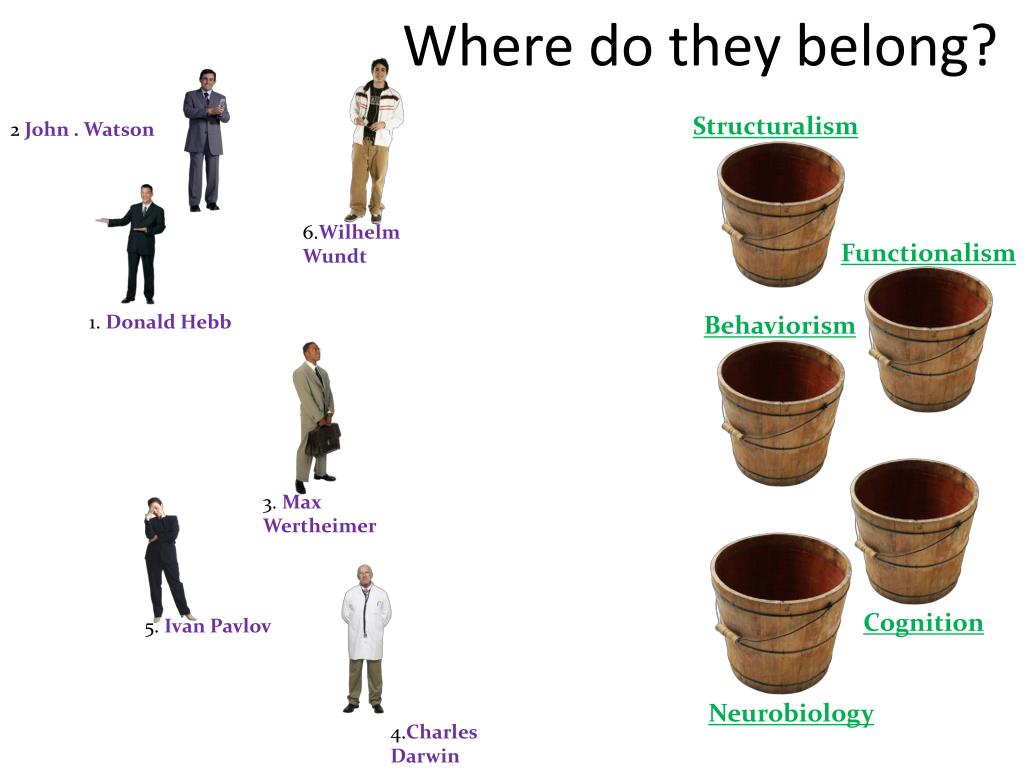 Where do they belong?

2 John . Watson

6.Wilhelm Wundt

1. Donald Hebb

3. Max Wertheimer

5. Ivan Pavlov

4.Charles Darwin

Structuralism

Functionalism

Behaviorism

Cognition

Neurobiology